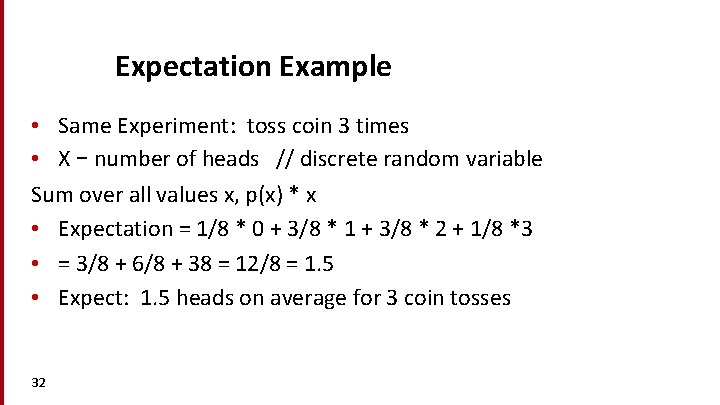 Expectation Example

• Same Experiment: toss coin 3 times
• X − number of heads // discrete random variable

Sum over all values x, p(x) * x

• Expectation = 1/8 * 0 + 3/8 * 1 + 3/8 * 2 + 1/8 *3
• = 3/8 + 6/8 + 38 = 12/8 = 1.5
• Expect: 1.5 heads on average for 3 coin tosses

32